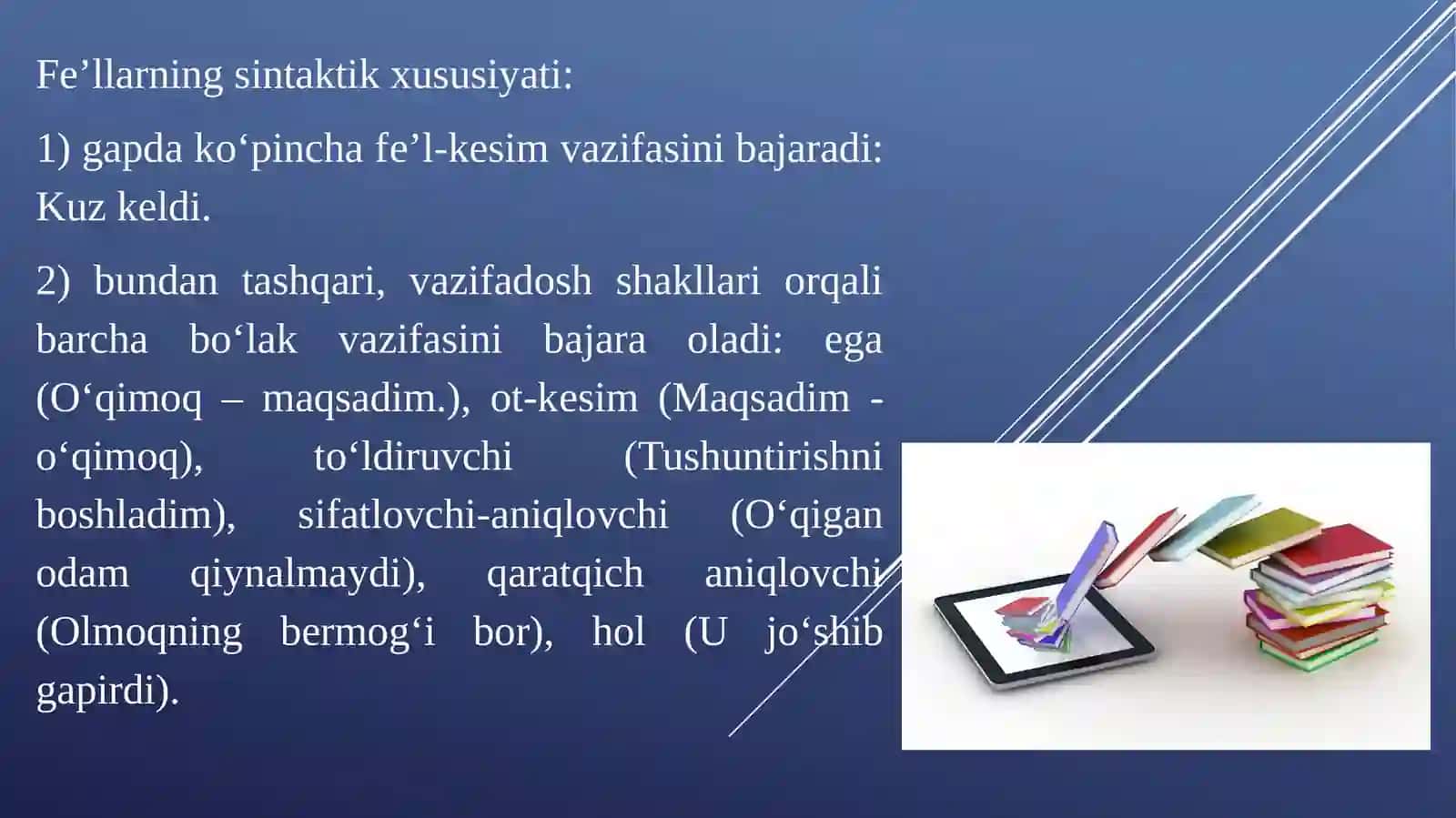 Fe’llarning sintaktik xususiyati:

1) gapda ko‘pincha fe’l-kesim vazifasini bajaradi: Kuz keldi.

2) bundan tashqari, vazifadosh shakllari orqali barcha bo‘lak vazifasini bajara oladi: ega (O‘qimoq – maqsadim.), ot-kesim (Maqsadim - o‘qimoq), to‘ldiruvchi (Tushuntirishni boshladim), sifatlovchi-aniqlovchi (O‘qigan odam qiynalmaydi), qaratqich aniqlovchi (Olmoqning bermog‘i bor), hol (U jo‘shib gapirdi).